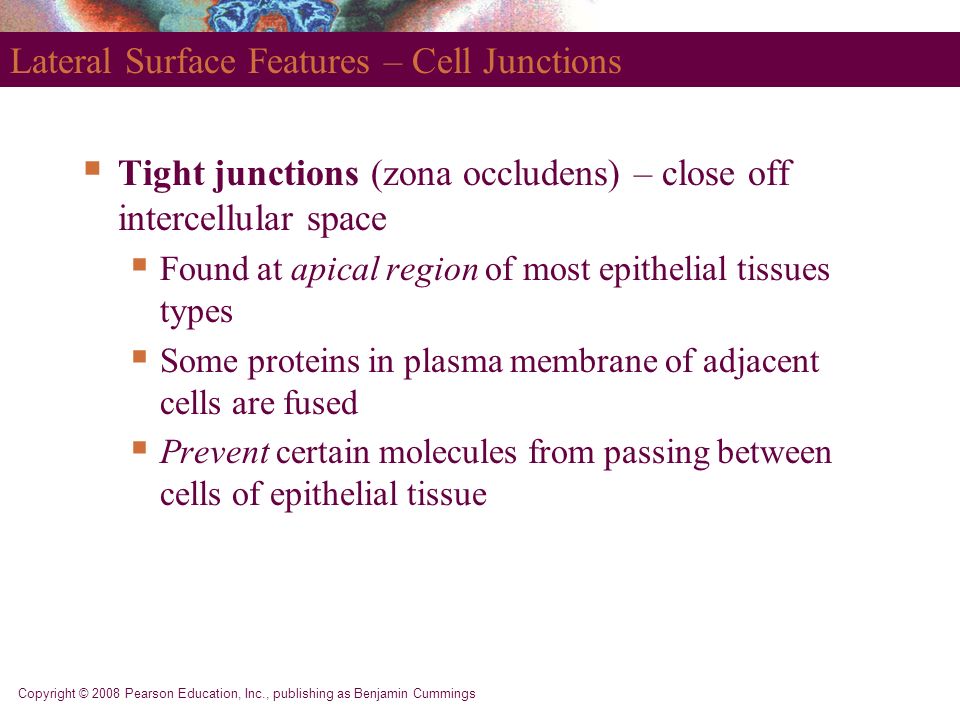 Lateral Surface Features – Cell Junctions

Tight junctions (zona occludens) – close off intercellular space

Found at apical region of most epithelial tissues types

Some proteins in plasma membrane of adjacent cells are fused

Prevent certain molecules from passing between cells of epithelial tissue

Copyright © 2008 Pearson Education, Inc., publishing as Benjamin Cummings